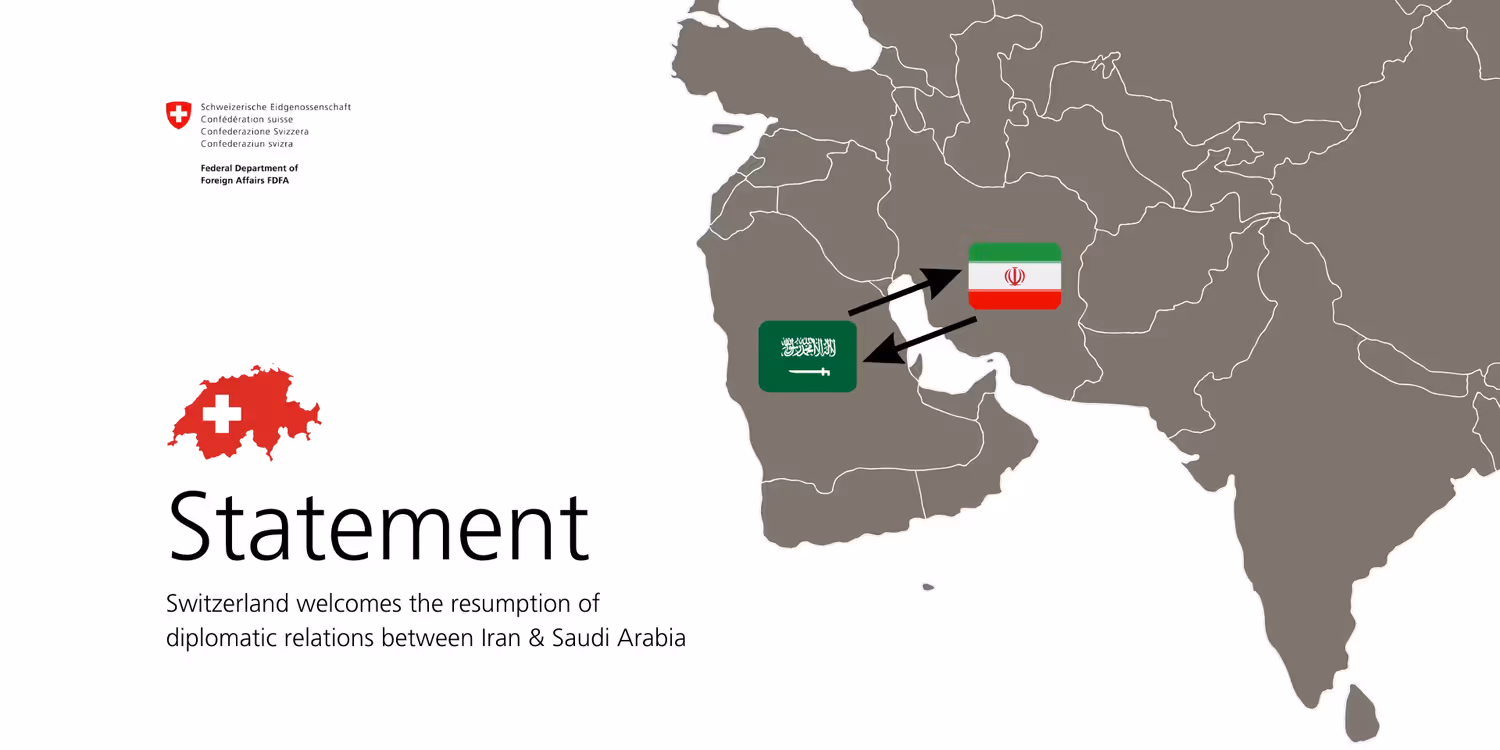 Schweizerische Eidgenossenschaft
Confédération suisse
Confederazione Svizzera
Confederaziun svizra

Federal Department of
Foreign Affairs FDFA

Statement

Switzerland welcomes the resumption of diplomatic relations between Iran & Saudi Arabia